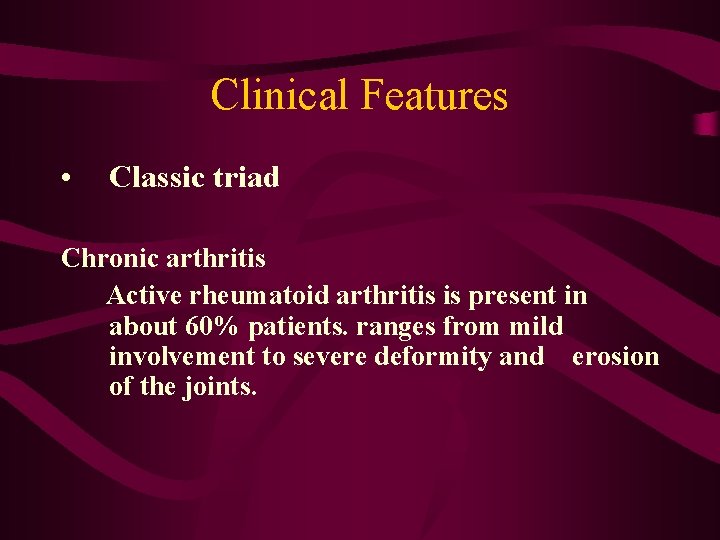 Clinical Features

• Classic triad

Chronic arthritis

Active rheumatoid arthritis is present in about 60% patients. ranges from mild involvement to severe deformity and erosion of the joints.